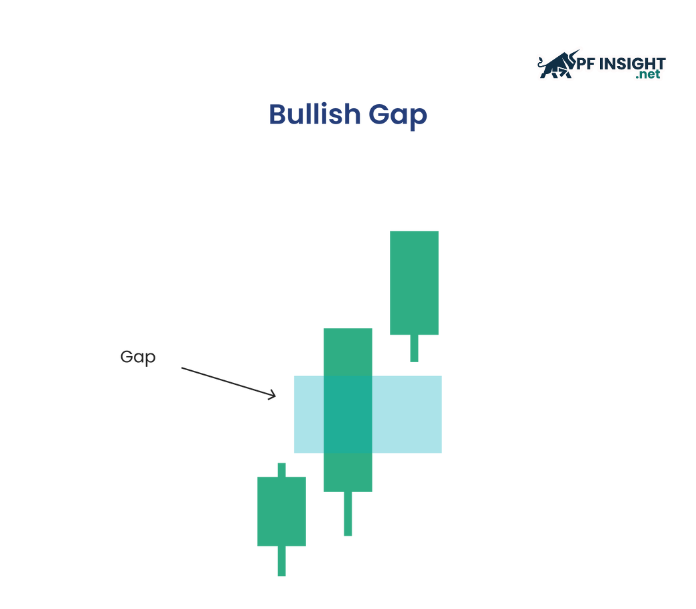 PF INSIGHT
.net

Bullish Gap

Gap